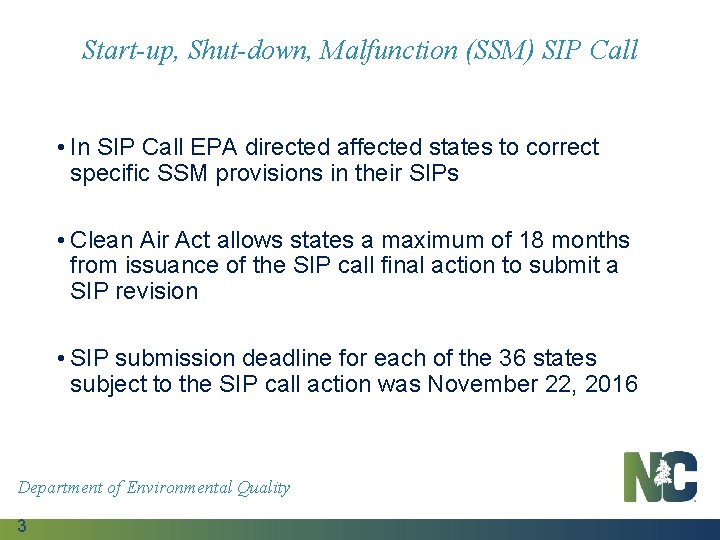 Start-up, Shut-down, Malfunction (SSM) SIP Call

• In SIP Call EPA directed affected states to correct specific SSM provisions in their SIPs

• Clean Air Act allows states a maximum of 18 months from issuance of the SIP call final action to submit a SIP revision

• SIP submission deadline for each of the 36 states subject to the SIP call action was November 22, 2016

Department of Environmental Quality

NC

3